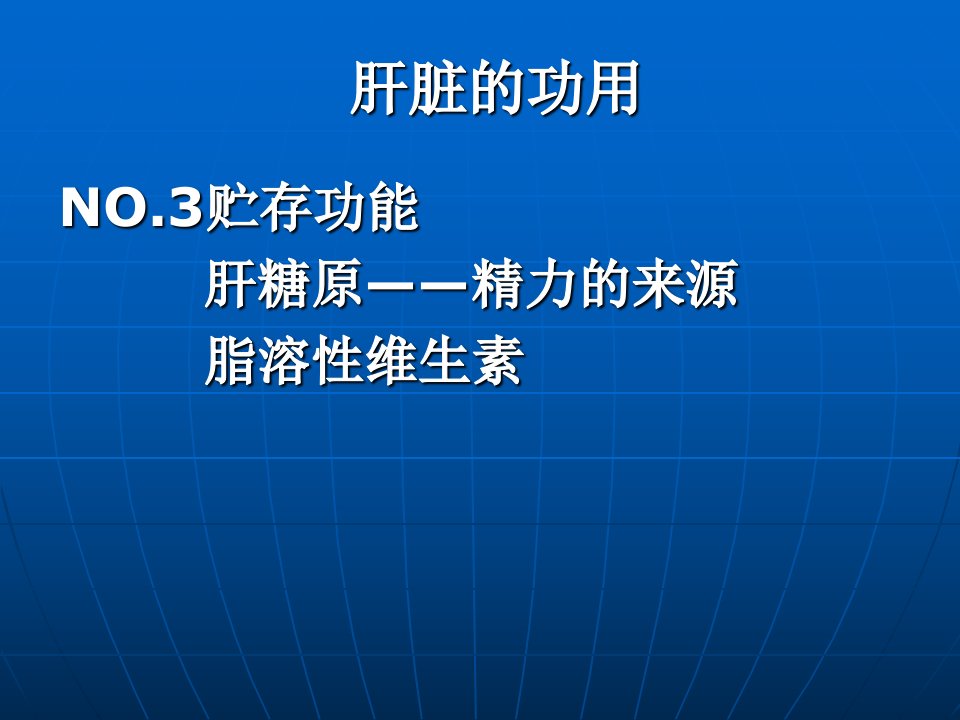 肝脏的功用

NO.3贮存功能

肝糖原——精力的来源

脂溶性维生素